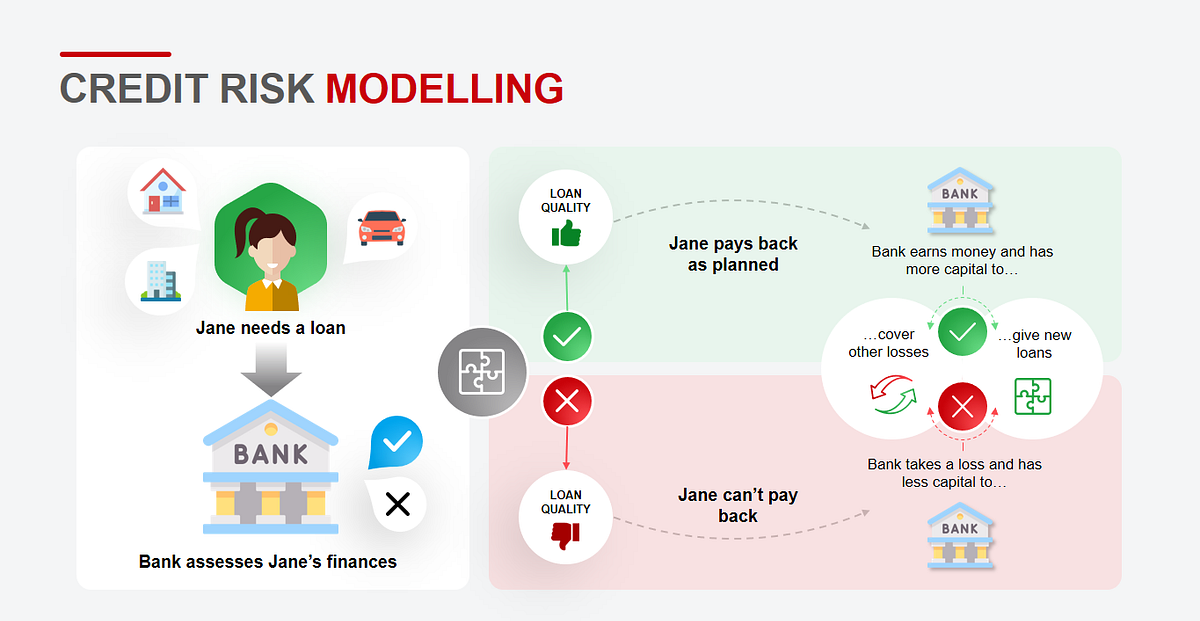 CREDIT RISK MODELLING

Jane needs a loan

BANK

Bank assesses Jane's finances

LOAN QUALITY

Jane pays back as planned

BANK

Bank earns money and has more capital to…

…cover other losses

…give new loans

Bank takes a loss and has less capital to…

LOAN QUALITY

Jane can't pay back

BANK